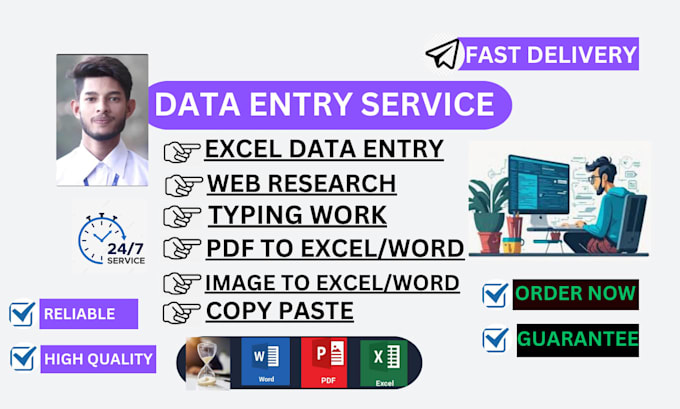 FAST DELIVERY

DATA ENTRY SERVICE

EXCEL DATA ENTRY
WEB RESEARCH
TYPING WORK
PDF TO EXCEL/WORD
IMAGE TO EXCEL/WORD
COPY PASTE

24/7 SERVICE

RELIABLE
HIGH QUALITY

ORDER NOW
GUARANTEE

W Word
P PDF
X Excel